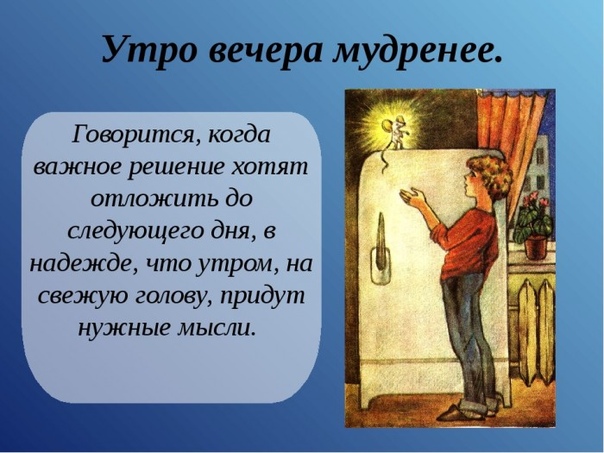 Утро вечера мудренее.

Говорится, когда важное решение хотят отложить до следующего дня, в надежде, что утром, на свежую голову, придут нужные мысли.